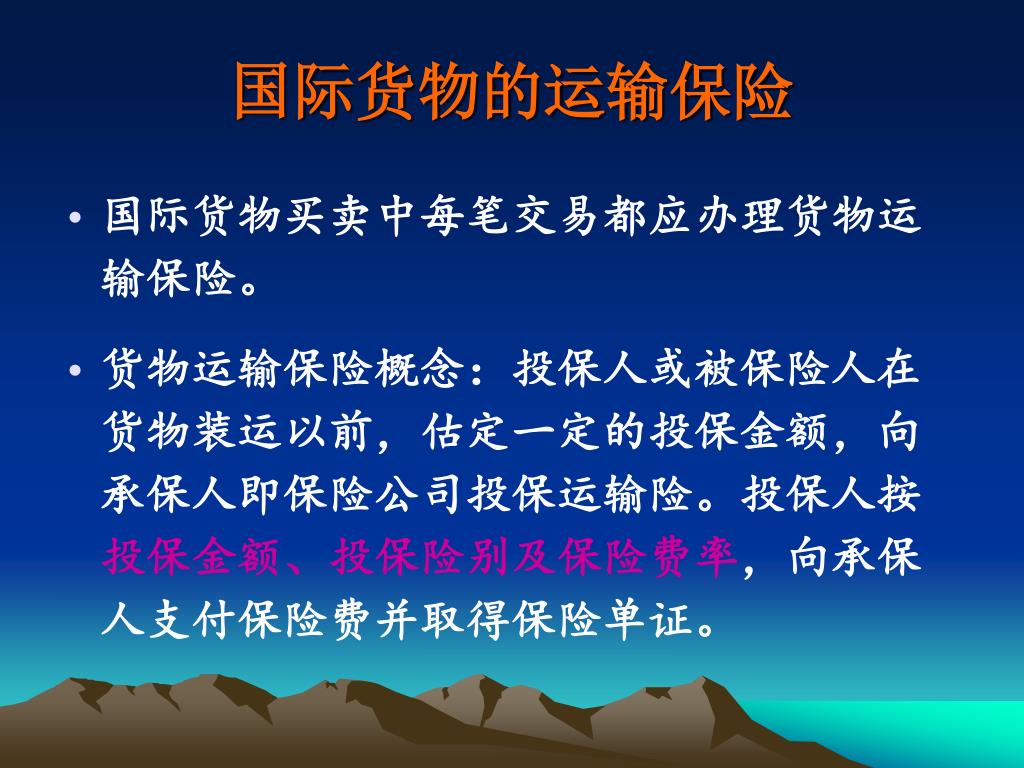 国际货物的运输保险

• 国际货物买卖中每笔交易都应办理货物运输保险。

• 货物运输保险概念：投保人或被保险人在货物装运以前，估定一定的投保金额，向承保人即保险公司投保运输险。投保人按投保金额、投保险别及保险费率，向承保人支付保险费并取得保险单证。